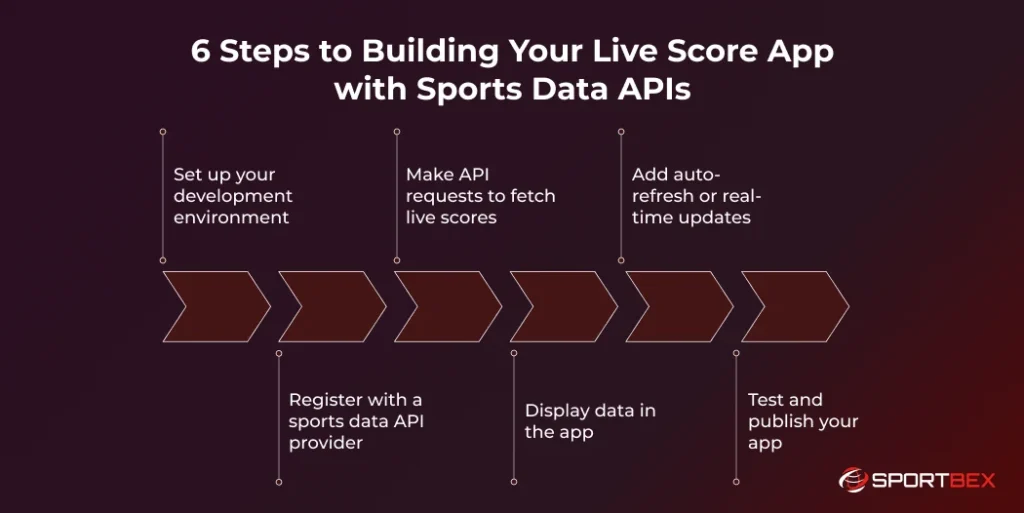 6 Steps to Building Your Live Score App with Sports Data APIs

Set up your development environment

Register with a sports data API provider

Make API requests to fetch live scores

Display data in the app

Add auto-refresh or real-time updates

Test and publish your app

SPORTBEX